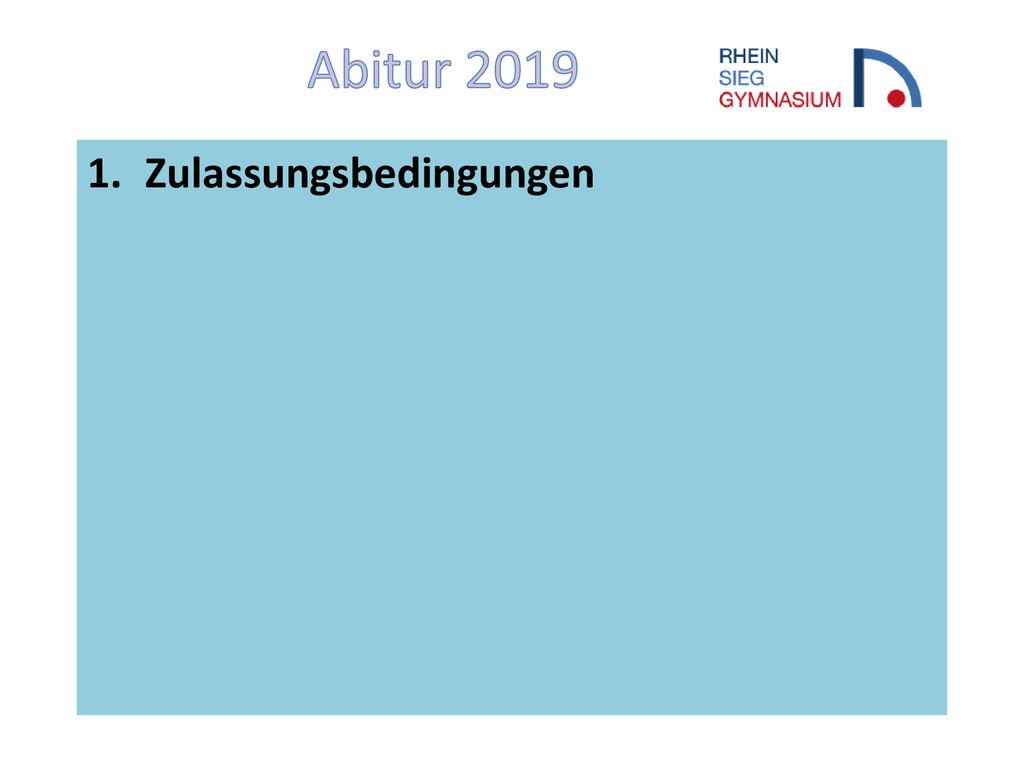 Abitur 2019

RHEIN
SIEG
GYMNASIUM

1. Zulassungsbedingungen